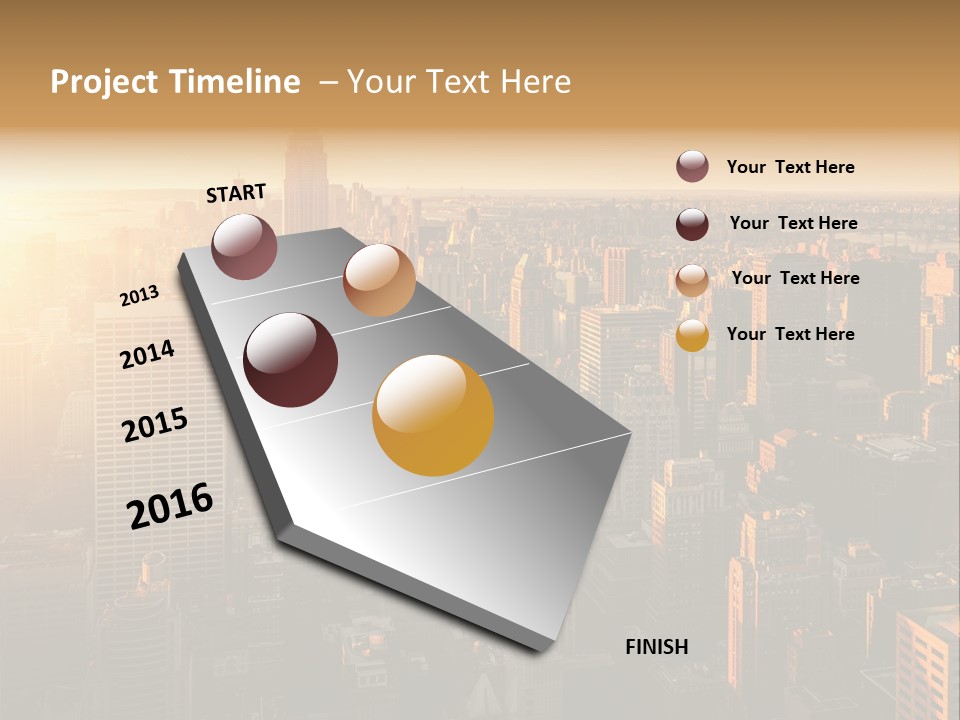 Project Timeline – Your Text Here

START

2013

2014

2015

2016

FINISH

Your Text Here

Your Text Here

Your Text Here

Your Text Here